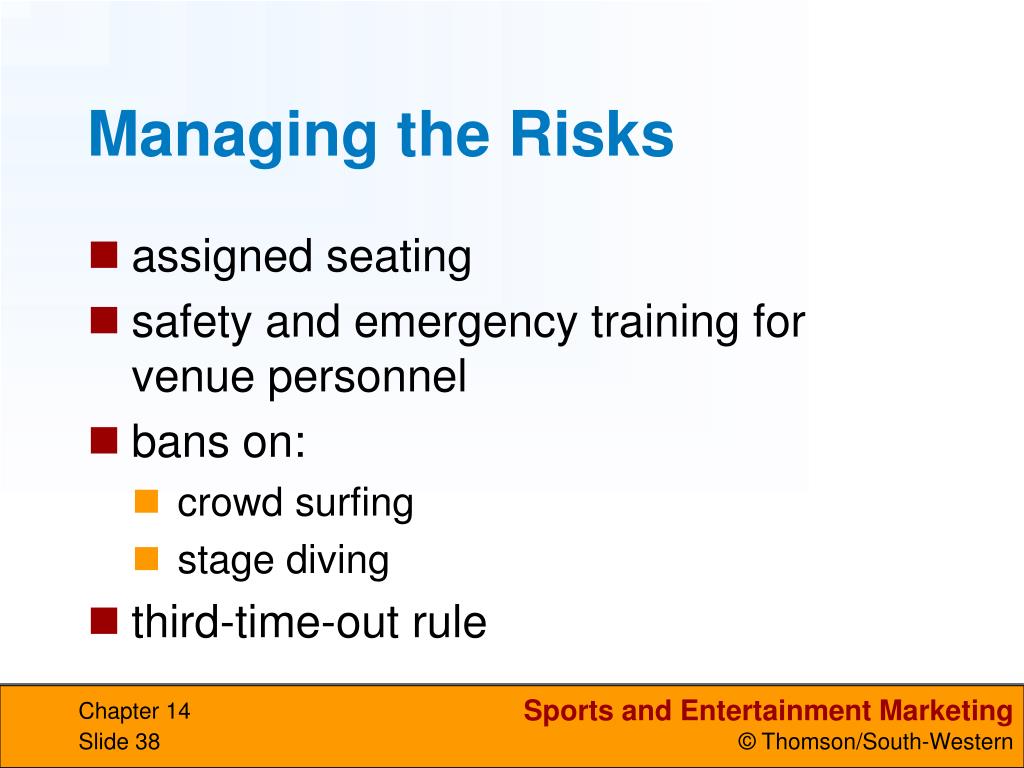 Managing the Risks

- assigned seating
- safety and emergency training for venue personnel
- bans on:
  - crowd surfing
  - stage diving
- third-time-out rule

Chapter 14
Slide 38

Sports and Entertainment Marketing
© Thomson/South-Western